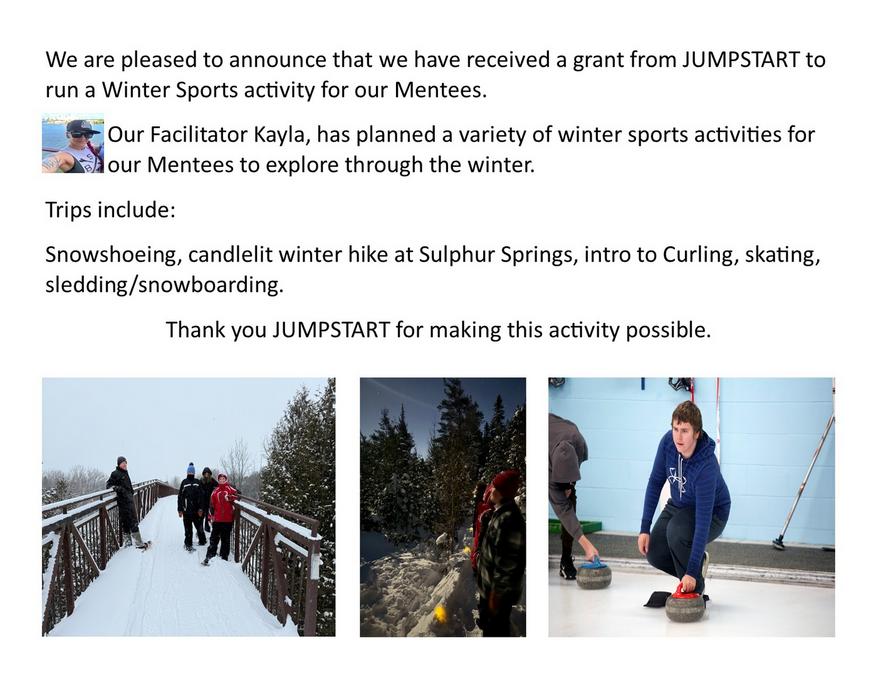 We are pleased to announce that we have received a grant from JUMPSTART to run a Winter Sports activity for our Mentees.

Our Facilitator Kayla, has planned a variety of winter sports activities for our Mentees to explore through the winter.

Trips include:

Snowshoeing, candlelit winter hike at Sulphur Springs, intro to Curling, skating, sledding/snowboarding.

Thank you JUMPSTART for making this activity possible.